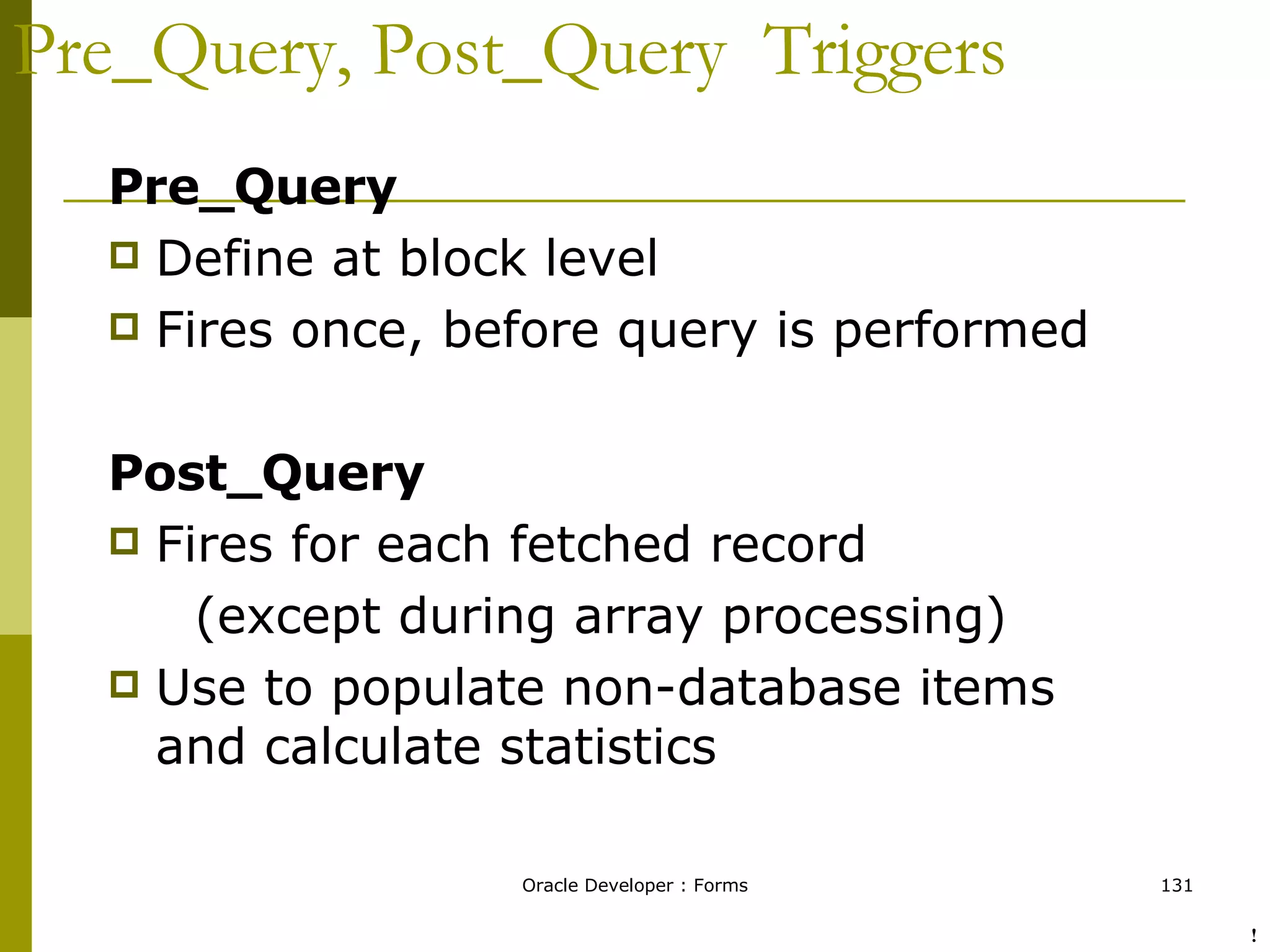 Pre_Query, Post_Query Triggers

Pre_Query

Define at block level

Fires once, before query is performed

Post_Query

Fires for each fetched record (except during array processing)

Use to populate non-database items and calculate statistics

Oracle Developer : Forms

131

!